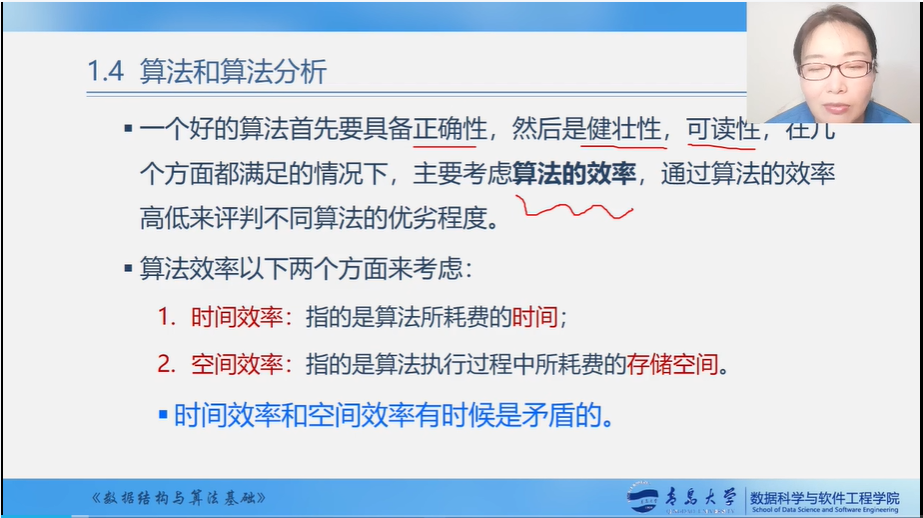 1.4 算法和算法分析

▪ 一个好的算法首先要具备正确性，然后是健壮性，可读性，在几个方面都满足的情况下，主要考虑**算法的效率**，通过算法的效率高低来评判不同算法的优劣程度。

▪ 算法效率以下两个方面来考虑：

1. 时间效率：指的是算法所耗费的时间；

2. 空间效率：指的是算法执行过程中所耗费的存储空间。

▪ 时间效率和空间效率有时候是矛盾的。

《数据结构与算法基础》

青岛大学 数据科学与软件工程学院 School of Data Science and Software Engineering